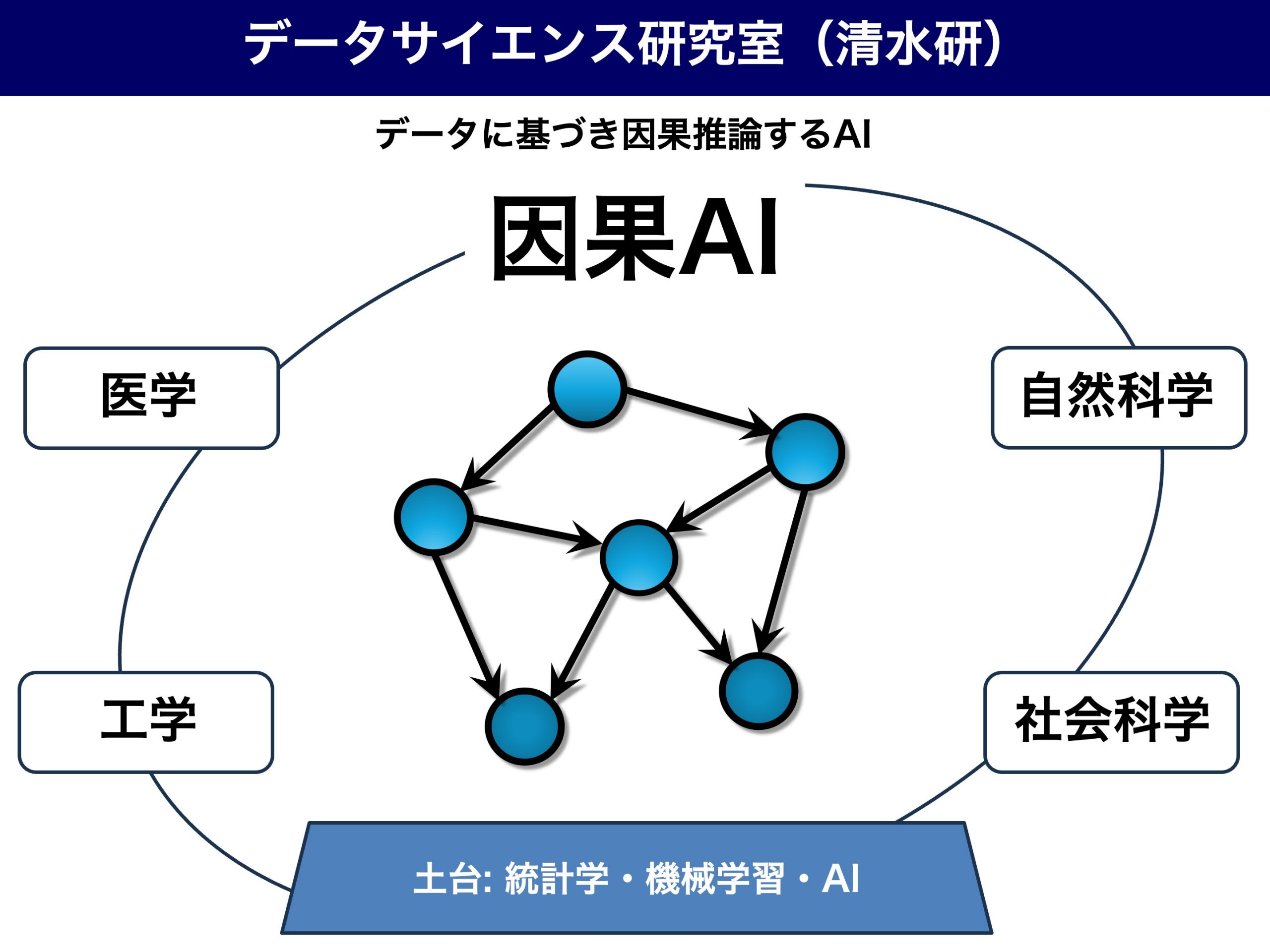 データサイエンス研究室（清水研）

データに基づき因果推論するAI

因果AI

医学

自然科学

工学

社会科学

土台: 統計学・機械学習・AI